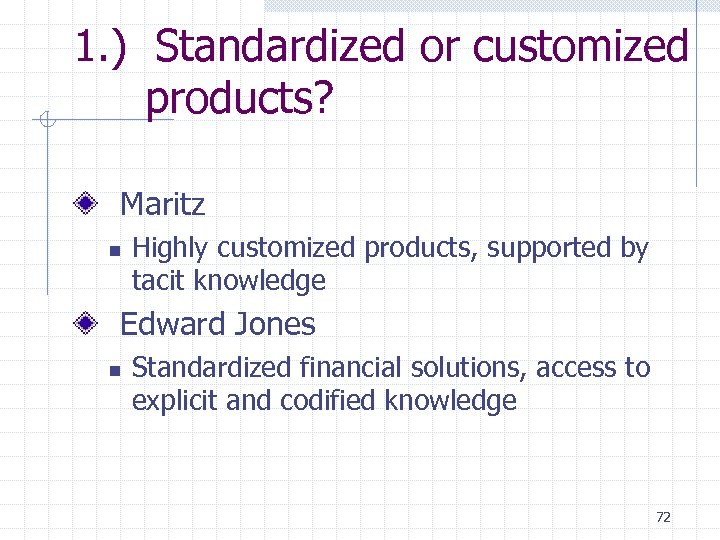 1.) Standardized or customized products?

Maritz

Highly customized products, supported by tacit knowledge

Edward Jones

Standardized financial solutions, access to explicit and codified knowledge

72